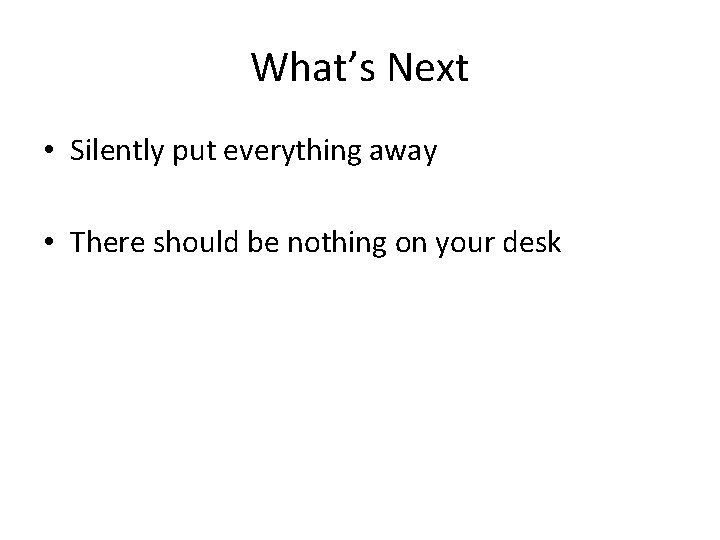 What’s Next

• Silently put everything away

• There should be nothing on your desk